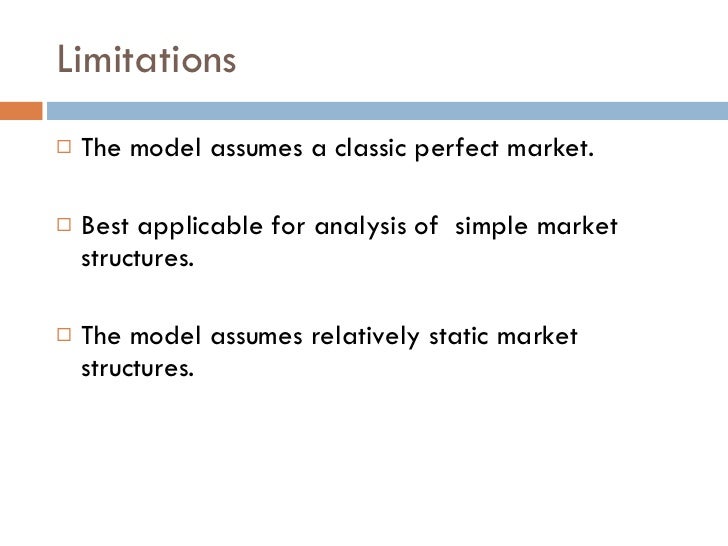 Limitations

□ The model assumes a classic perfect market.

□ Best applicable for analysis of simple market structures.

□ The model assumes relatively static market structures.